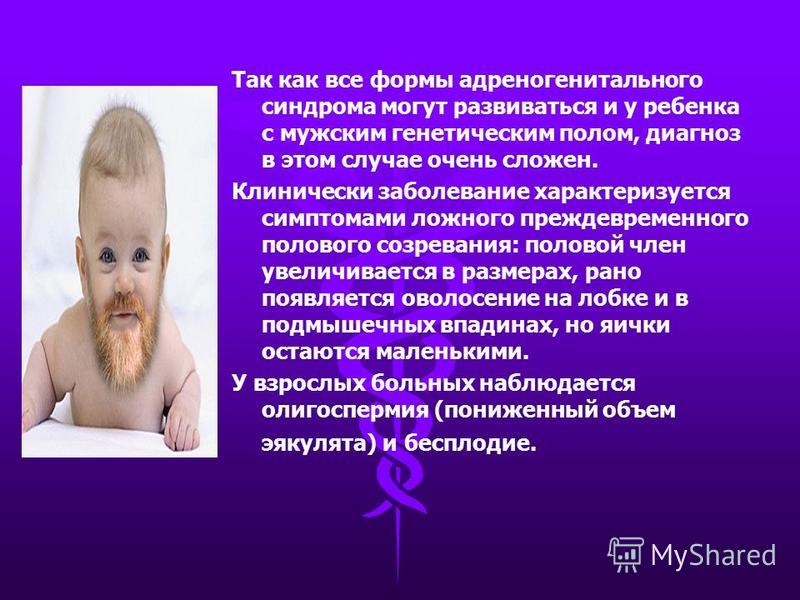 Так как все формы адреногенитального синдрома могут развиваться и у ребенка с мужским генетическим полом, диагноз в этом случае очень сложен.

Клинически заболевание характеризуется симптомами ложного преждевременного полового созревания: половой член увеличивается в размерах, рано появляется оволосение на лобке и в подмышечных впадинах, но яички остаются маленькими.

У взрослых больных наблюдается олигоспермия (пониженный объем эякулята) и бесплодие.

MyShared